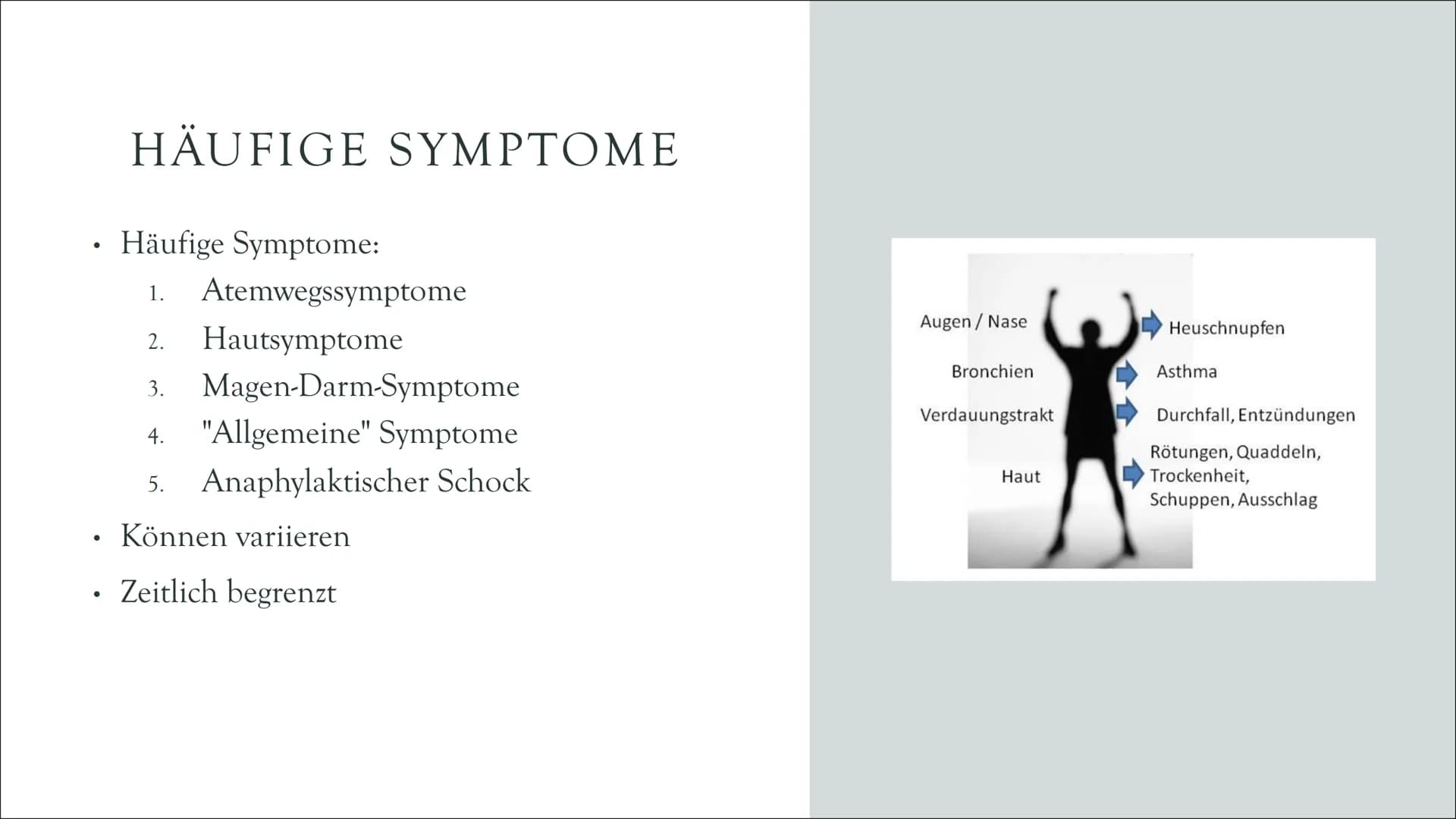 HÄUFIGE SYMPTOME

• Häufige Symptome:
1. Atemwegssymptome
2. Hautsymptome
3. Magen-Darm-Symptome
4. "Allgemeine" Symptome
5. Anaphylaktischer Schock
• Können variieren
• Zeitlich begrenzt

Augen / Nase
Heuschnupfen
Bronchien
Asthma
Verdauungstrakt
Durchfall, Entzündungen
Haut
Rötungen, Quaddeln, Trockenheit, Schuppen, Ausschlag